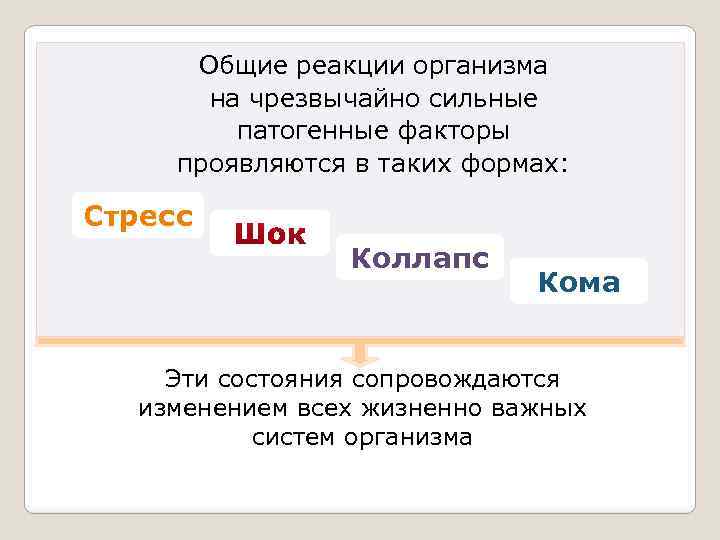 Общие реакции организма на чрезвычайно сильные патогенные факторы проявляются в таких формах:

Стресс

Шок

Коллапс

Кома

Эти состояния сопровождаются изменением всех жизненно важных систем организма